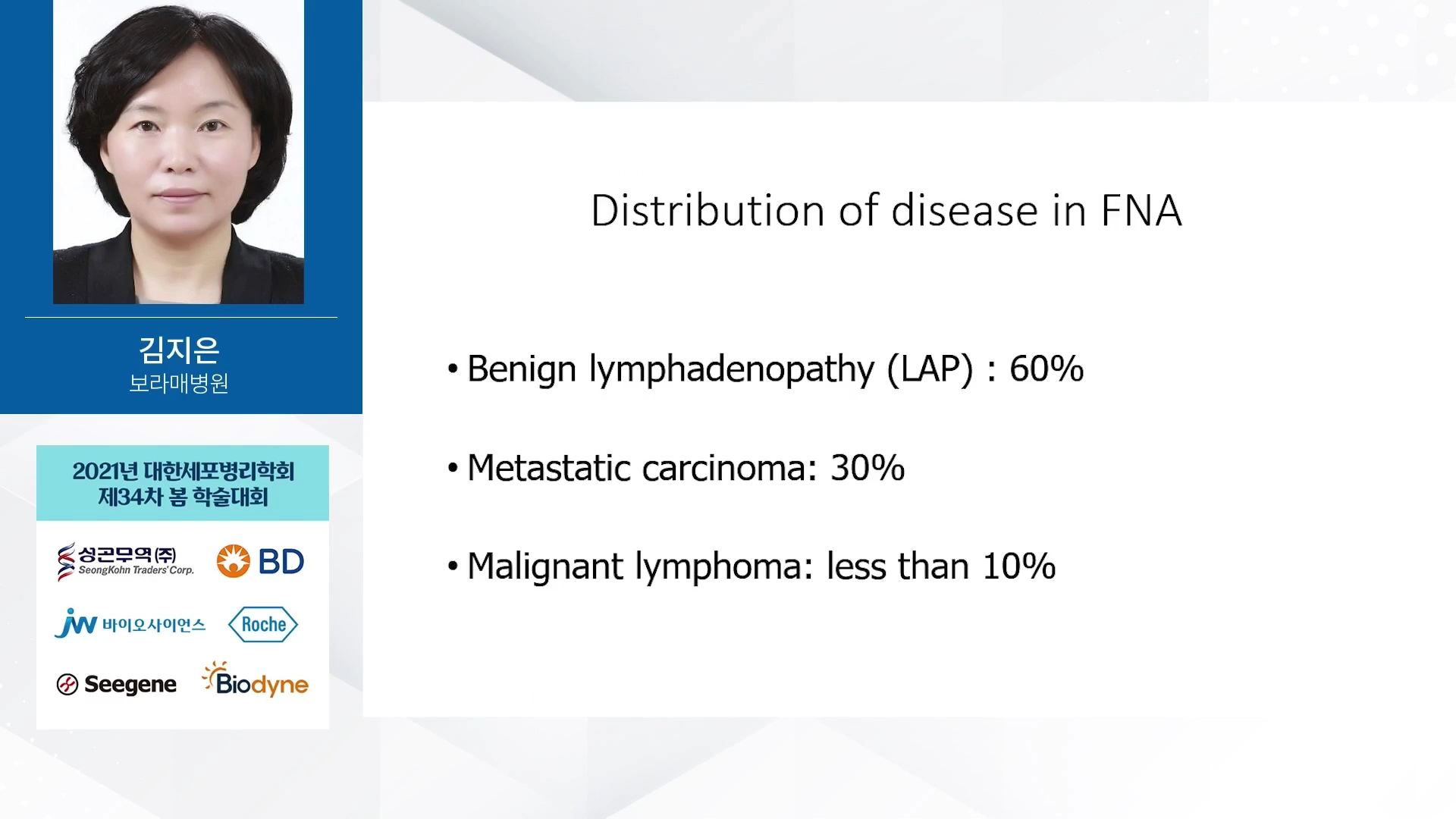 김지은
보라매병원

2021년 대한세포병리학회
제34차 봄 학술대회

성곤무역(주)
SeongKohn Traders' Corp.
BD
JW 바이오사이언스
Roche
Seegene
Biodyne

Distribution of disease in FNA

• Benign lymphadenopathy (LAP) : 60%

• Metastatic carcinoma: 30%

• Malignant lymphoma: less than 10%